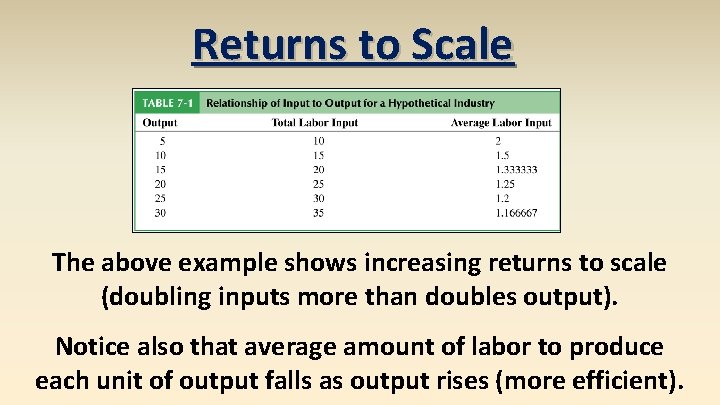 Returns to Scale

TABLE 7-1 Relationship of Input to Output for a Hypothetical Industry

| Output | Total Labor Input | Average Labor Input |
|---|---|---|
| 5 | 10 | 2 |
| 10 | 15 | 1.5 |
| 15 | 20 | 1.333333 |
| 20 | 25 | 1.25 |
| 25 | 30 | 1.2 |
| 30 | 35 | 1.166667 |

The above example shows increasing returns to scale (doubling inputs more than doubles output).

Notice also that average amount of labor to produce each unit of output falls as output rises (more efficient).